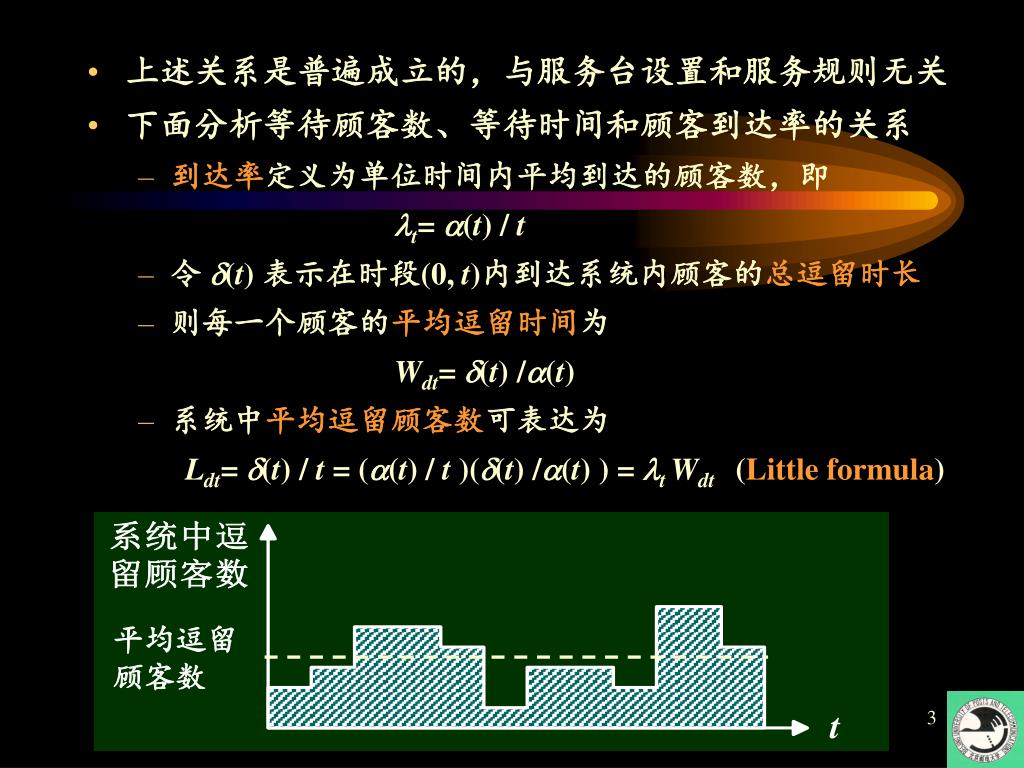 • 上述关系是普遍成立的，与服务台设置和服务规则无关
• 下面分析等待顾客数、等待时间和顾客到达率的关系
– 到达率定义为单位时间内平均到达的顾客数，即

$\lambda_t = \alpha(t) / t$

– 令 $\delta(t)$ 表示在时段$(0, t)$内到达系统内顾客的总逗留时长
– 则每一个顾客的平均逗留时间为

$W_{dt} = \delta(t) / \alpha(t)$

– 系统中平均逗留顾客数可表达为

$L_{dt} = \delta(t) / t = (\alpha(t) / t)(\delta(t) / \alpha(t)) = \lambda_t W_{dt}$ (Little formula)

系统中逗留顾客数

平均逗留顾客数

$t$

3